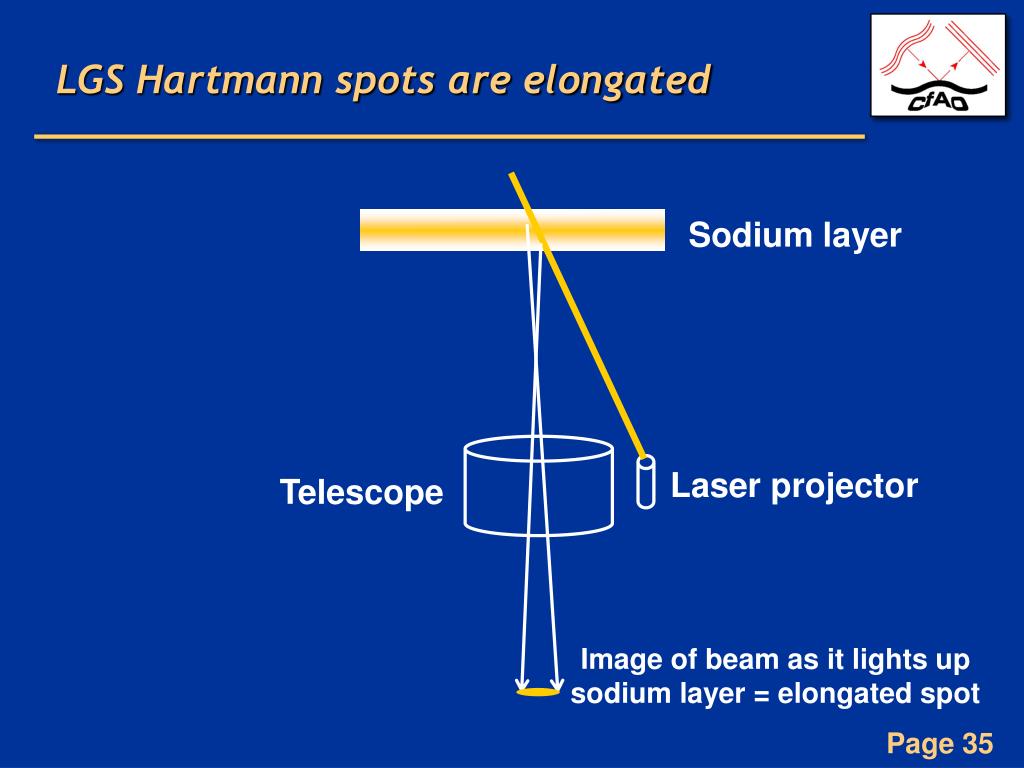 LGS Hartmann spots are elongated

CfAO

Sodium layer

Telescope

Laser projector

Image of beam as it lights up sodium layer = elongated spot

Page 35